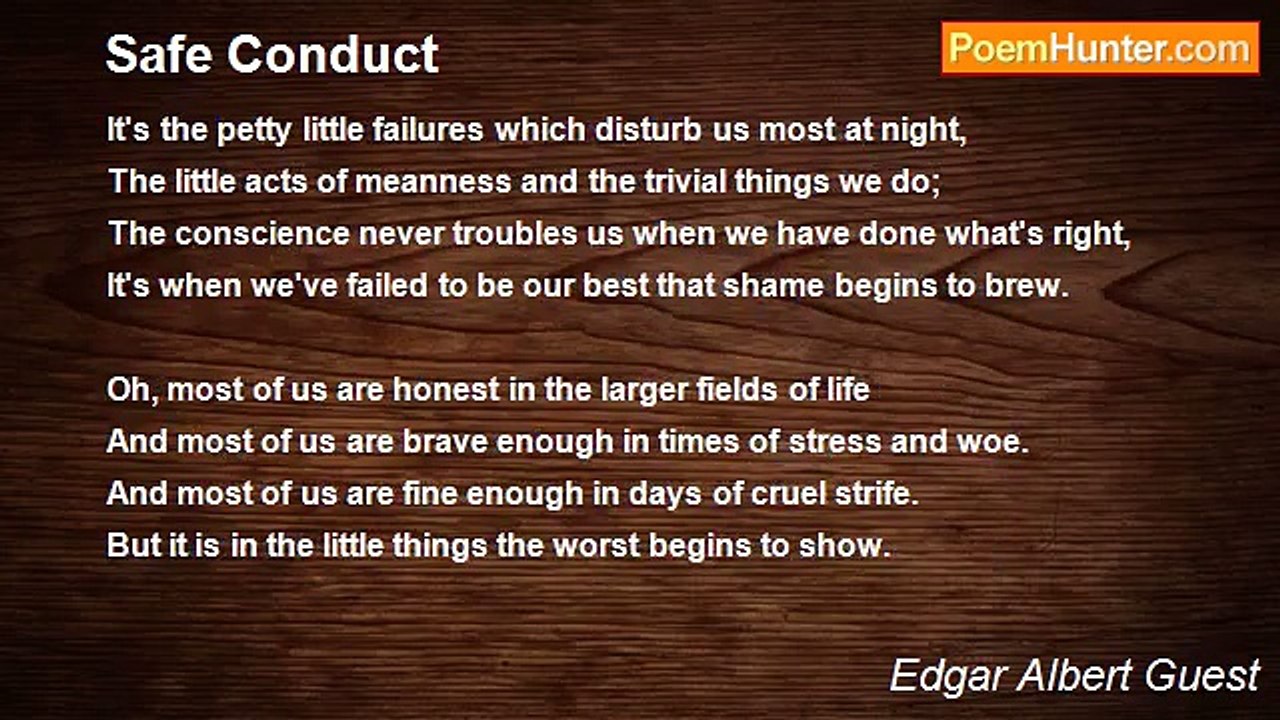 Safe Conduct

PoemHunter.com

It's the petty little failures which disturb us most at night,
The little acts of meanness and the trivial things we do;
The conscience never troubles us when we have done what's right,
It's when we've failed to be our best that shame begins to brew.

Oh, most of us are honest in the larger fields of life
And most of us are brave enough in times of stress and woe.
And most of us are fine enough in days of cruel strife.
But it is in the little things the worst begins to show.

Edgar Albert Guest